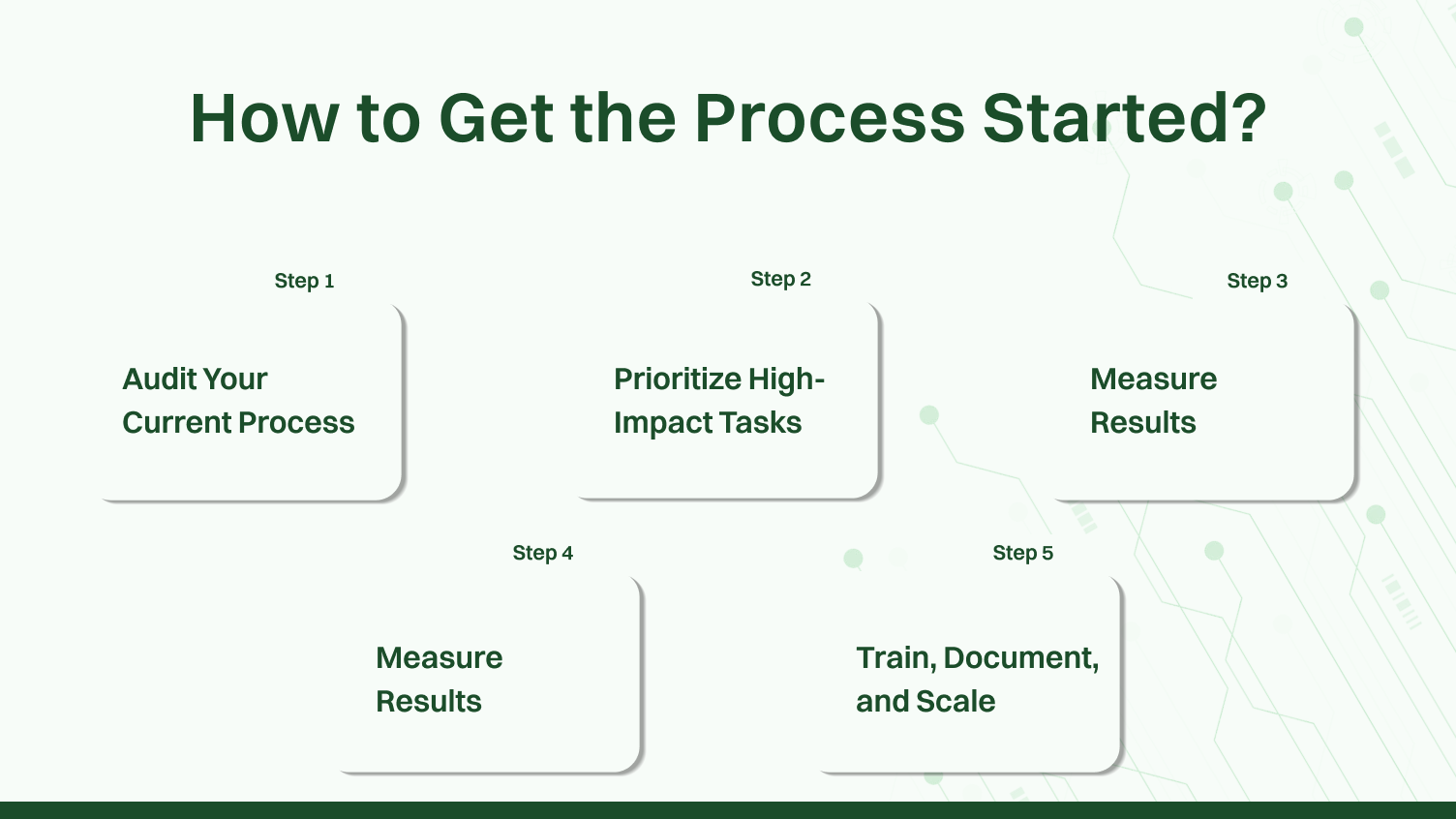 How to Get the Process Started?

Step 1

Audit Your Current Process

Step 2

Prioritize High-Impact Tasks

Step 3

Measure Results

Step 4

Measure Results

Step 5

Train, Document, and Scale